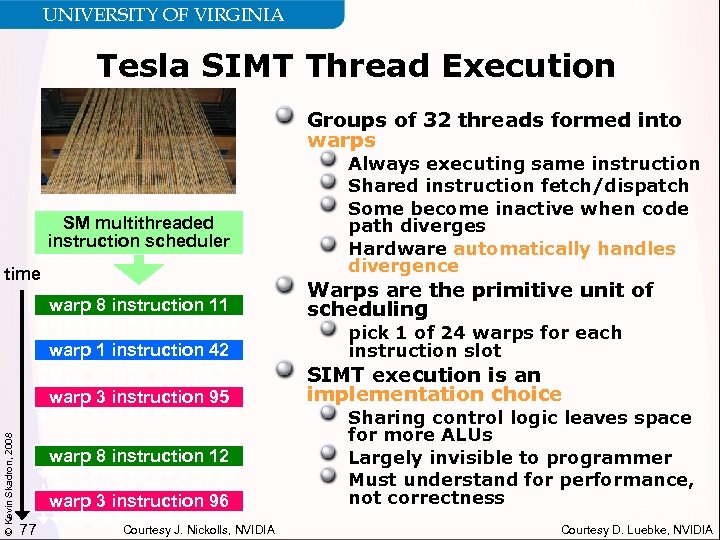 UNIVERSITY OF VIRGINIA

Tesla SIMT Thread Execution

SM multithreaded instruction scheduler

time

warp 8 instruction 11

warp 1 instruction 42

warp 3 instruction 95

warp 8 instruction 12

warp 3 instruction 96

Groups of 32 threads formed into warps
Always executing same instruction
Shared instruction fetch/dispatch
Some become inactive when code path diverges
Hardware automatically handles divergence

Warps are the primitive unit of scheduling
pick 1 of 24 warps for each instruction slot

SIMT execution is an implementation choice
Sharing control logic leaves space for more ALUs
Largely invisible to programmer
Must understand for performance, not correctness

© Kevin Skadron, 2008

77

Courtesy J. Nickolls, NVIDIA

Courtesy D. Luebke, NVIDIA